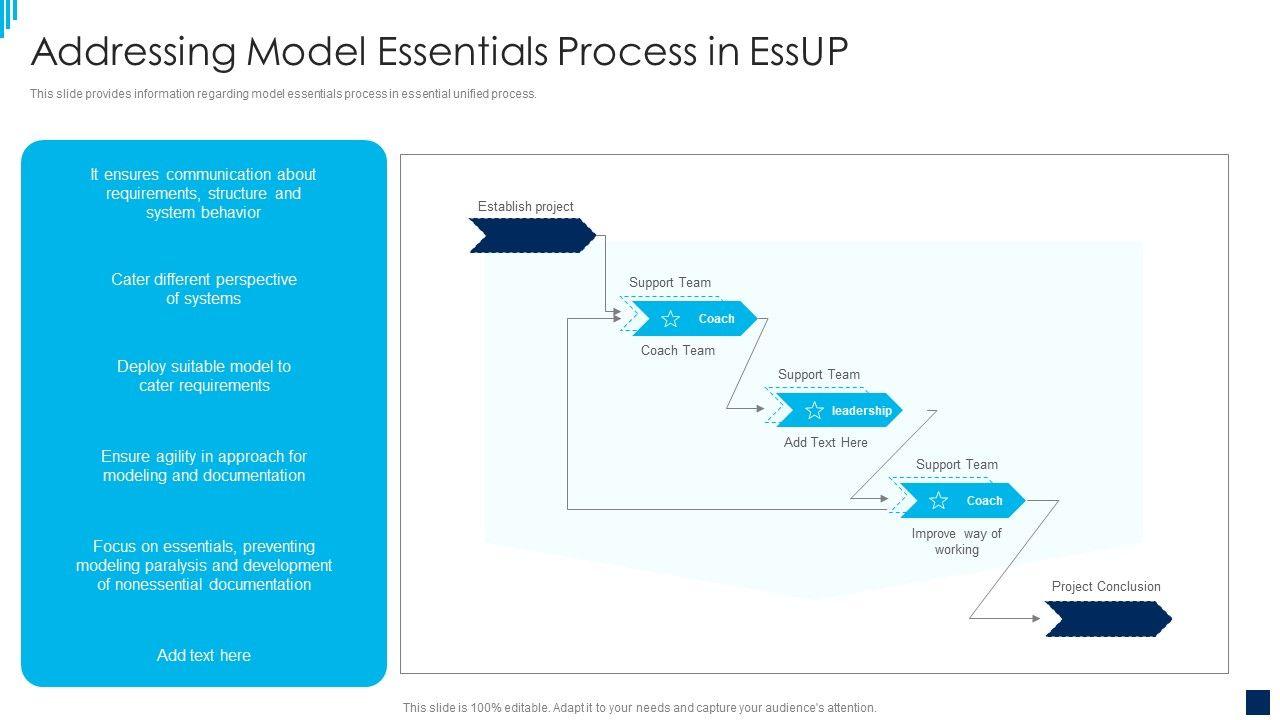 Addressing Model Essentials Process in EssUP

This slide provides information regarding model essentials process in essential unified process.

It ensures communication about requirements, structure and system behavior

Cater different perspective of systems

Deploy suitable model to cater requirements

Ensure agility in approach for modeling and documentation

Focus on essentials, preventing modeling paralysis and development of nonessential documentation

Add text here

Establish project

Support Team

Coach

Coach Team

Support Team

leadership

Add Text Here

Support Team

Coach

Improve way of working

Project Conclusion

This slide is 100% editable. Adapt it to your needs and capture your audience's attention.